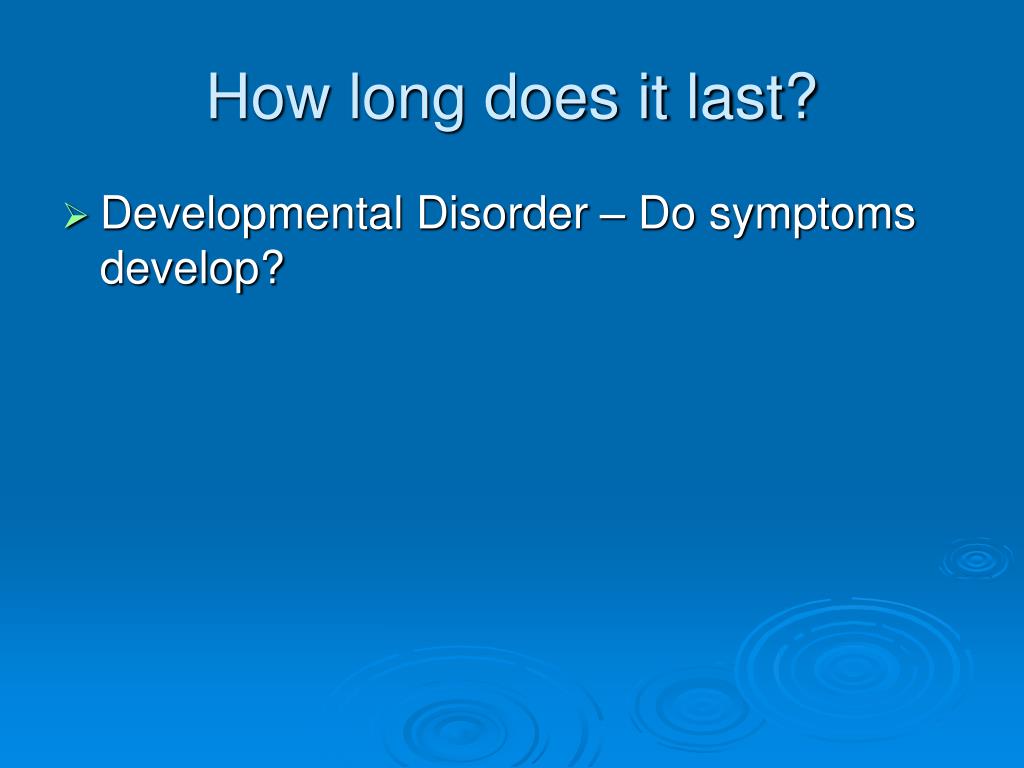 How long does it last?

➢ Developmental Disorder – Do symptoms develop?